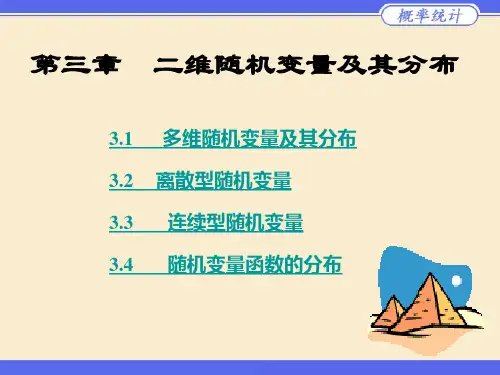 概率统计

第三章 二维随机变量及其分布

3.1 多维随机变量及其分布

3.2 离散型随机变量

3.3 连续型随机变量

3.4 随机变量函数的分布